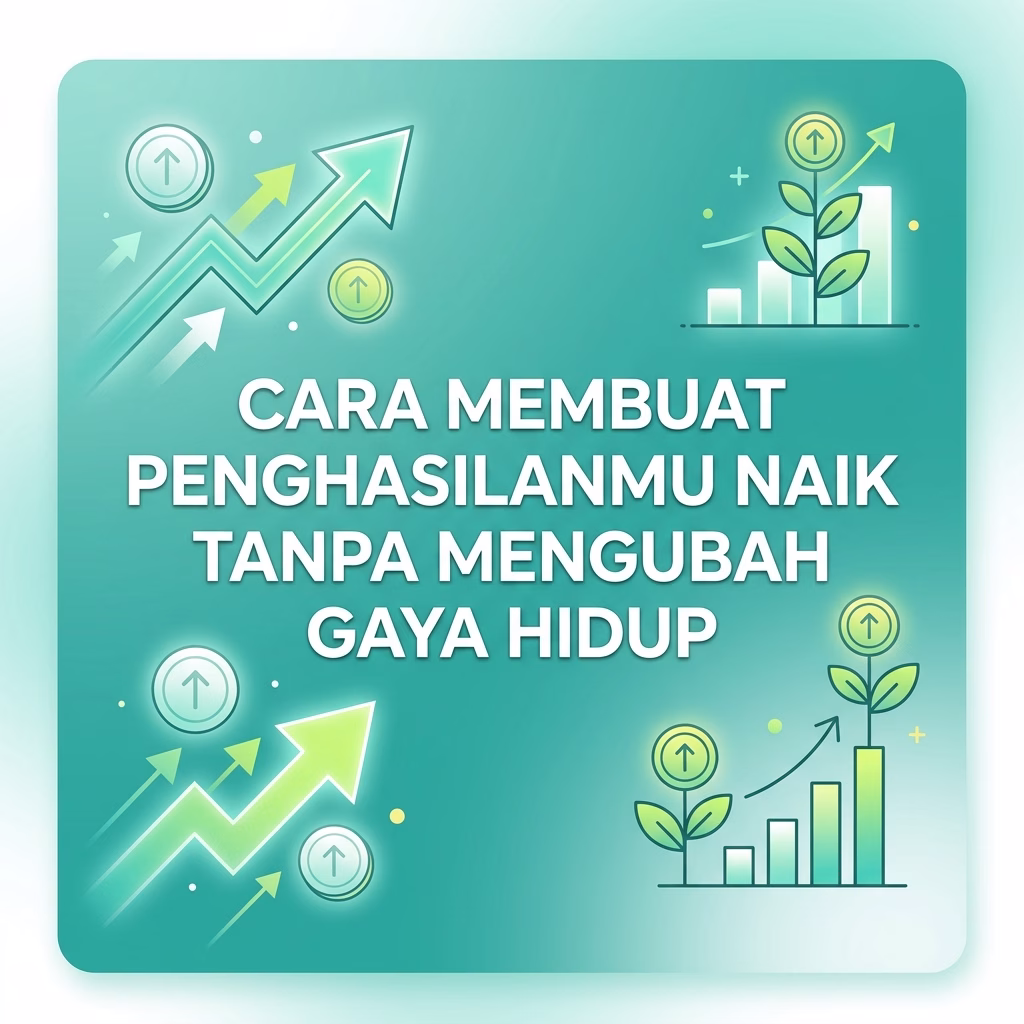 CARA MEMBUAT PENGHASILANMU NAIK TANPA MENGUBAH GAYA HIDUP